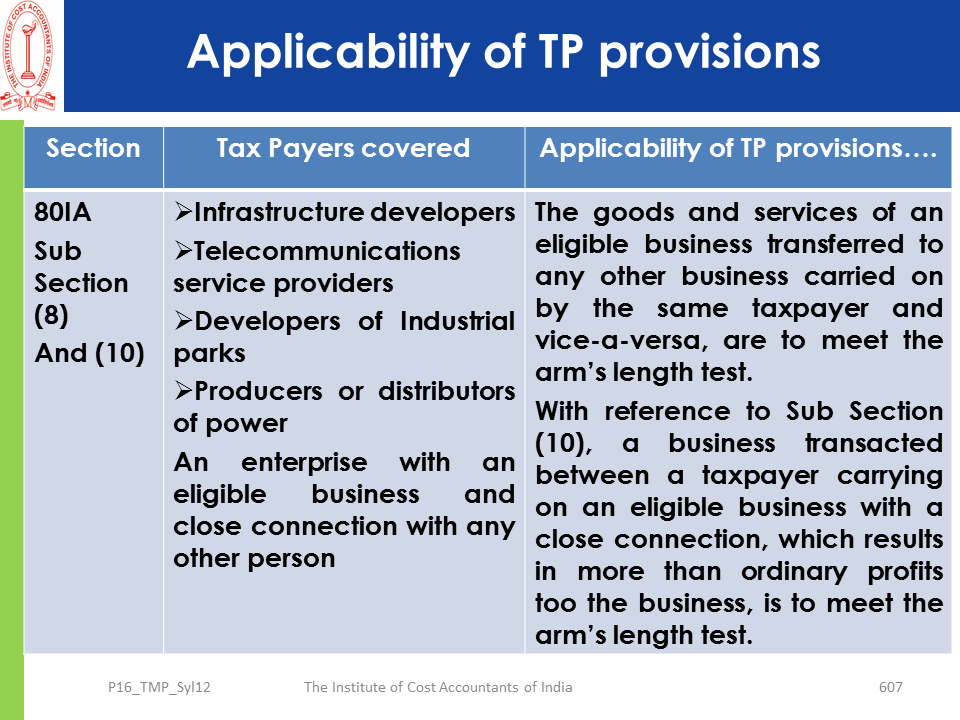 THE INSTITUTE OF COST ACCOUNTANTS OF INDIA

Applicability of TP provisions

| Section | Tax Payers covered | Applicability of TP provisions…. |
|---|---|---|
| 80IA Sub Section (8) And (10) | ➢Infrastructure developers ➢Telecommunications service providers ➢Developers of Industrial parks ➢Producers or distributors of power An enterprise with an eligible business and close connection with any other person | The goods and services of an eligible business transferred to any other business carried on by the same taxpayer and vice-a-versa, are to meet the arm's length test. With reference to Sub Section (10), a business transacted between a taxpayer carrying on an eligible business with a close connection, which results in more than ordinary profits too the business, is to meet the arm's length test. |

P16_TMP_Syl12 The Institute of Cost Accountants of India 607